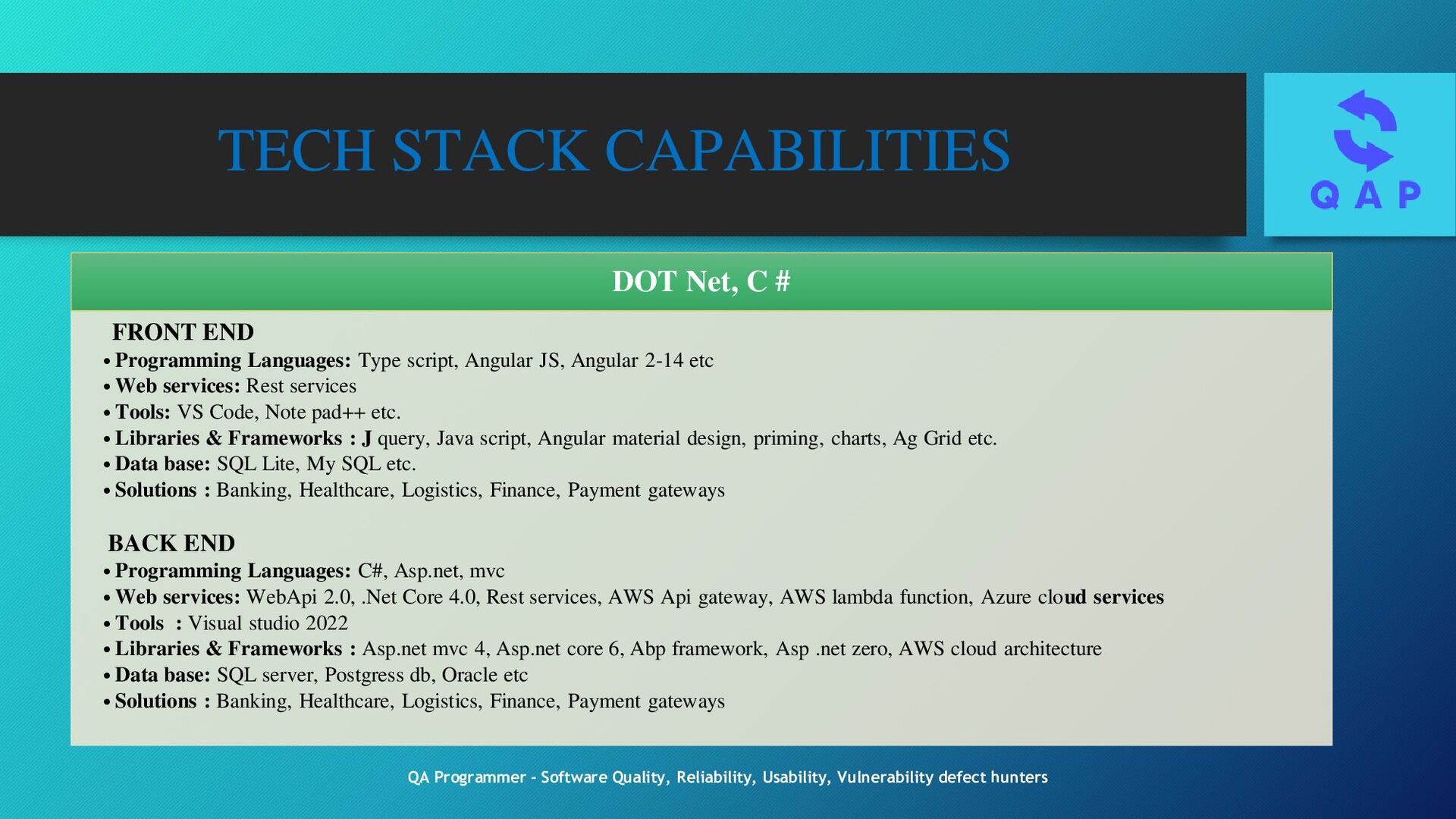 TECH STACK CAPABILITIES

QAP

DOT Net, C #

FRONT END
• Programming Languages: Type script, Angular JS, Angular 2-14 etc
• Web services: Rest services
• Tools: VS Code, Note pad++ etc.
• Libraries & Frameworks : J query, Java script, Angular material design, priming, charts, Ag Grid etc.
• Data base: SQL Lite, My SQL etc.
• Solutions : Banking, Healthcare, Logistics, Finance, Payment gateways

BACK END
• Programming Languages: C#, Asp.net, mvc
• Web services: WebApi 2.0, .Net Core 4.0, Rest services, AWS Api gateway, AWS lambda function, Azure cloud services
• Tools : Visual studio 2022
• Libraries & Frameworks : Asp.net mvc 4, Asp.net core 6, Abp framework, Asp .net zero, AWS cloud architecture
• Data base: SQL server, Postgress db, Oracle etc
• Solutions : Banking, Healthcare, Logistics, Finance, Payment gateways

QA Programmer - Software Quality, Reliability, Usability, Vulnerability defect hunters